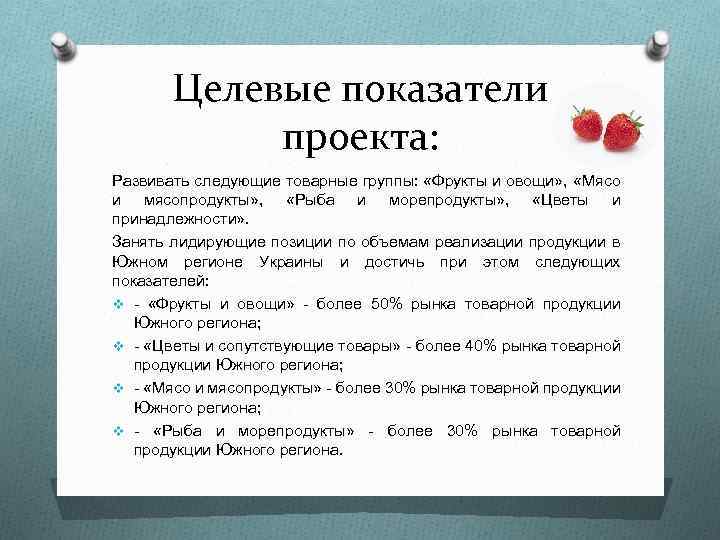 Целевые показатели проекта:

Развивать следующие товарные группы: «Фрукты и овощи», «Мясо и мясопродукты», «Рыба и морепродукты», «Цветы и принадлежности».

Занять лидирующие позиции по объемам реализации продукции в Южном регионе Украины и достичь при этом следующих показателей:

- «Фрукты и овощи» - более 50% рынка товарной продукции Южного региона;
- «Цветы и сопутствующие товары» - более 40% рынка товарной продукции Южного региона;
- «Мясо и мясопродукты» - более 30% рынка товарной продукции Южного региона;
- «Рыба и морепродукты» - более 30% рынка товарной продукции Южного региона.